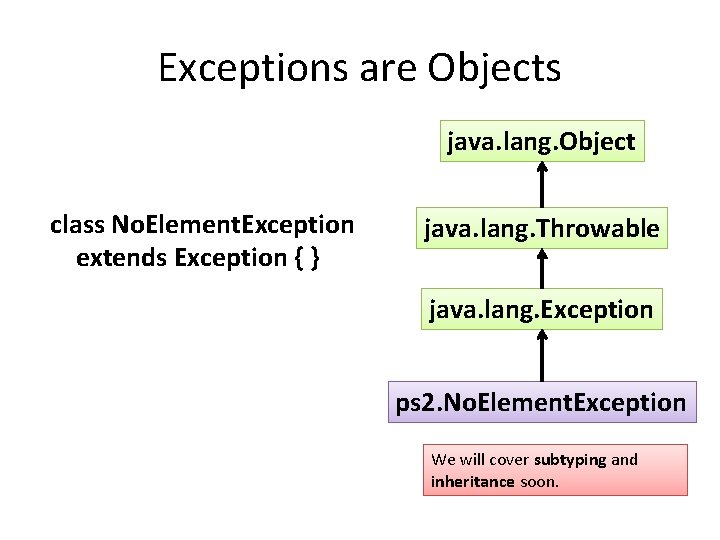 Exceptions are Objects

class NoElementException extends Exception { }

java.lang.Object

java.lang.Throwable

java.lang.Exception

ps2.NoElementException

We will cover subtyping and inheritance soon.